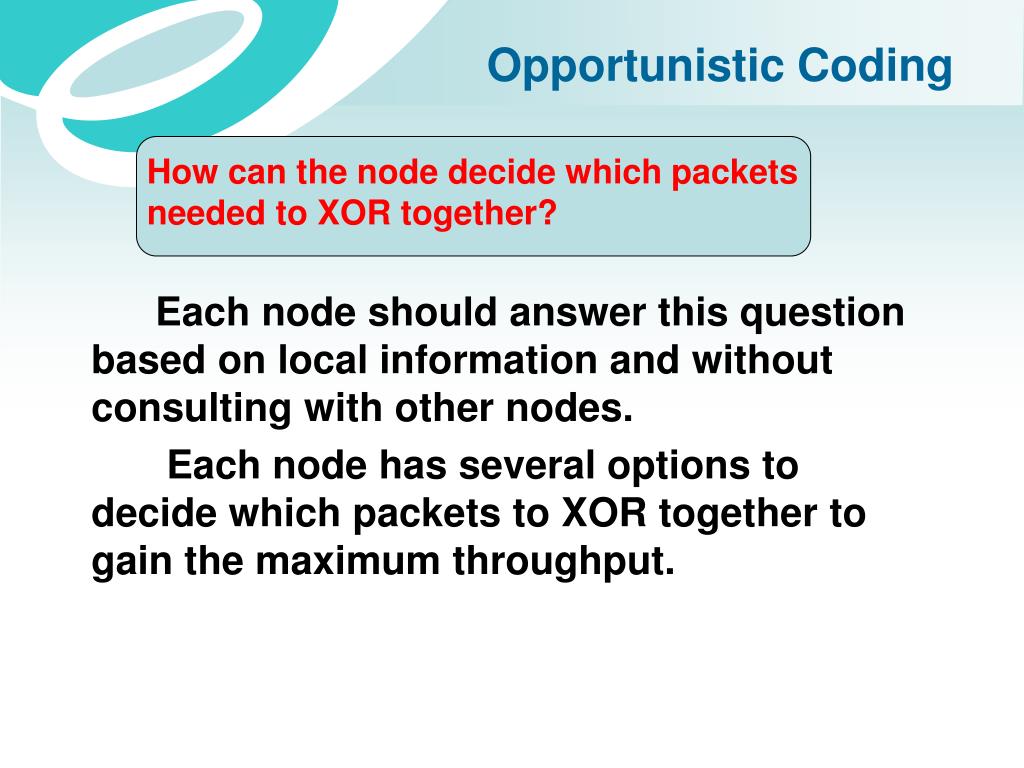 Opportunistic Coding

How can the node decide which packets needed to XOR together?

Each node should answer this question based on local information and without consulting with other nodes.

Each node has several options to decide which packets to XOR together to gain the maximum throughput.